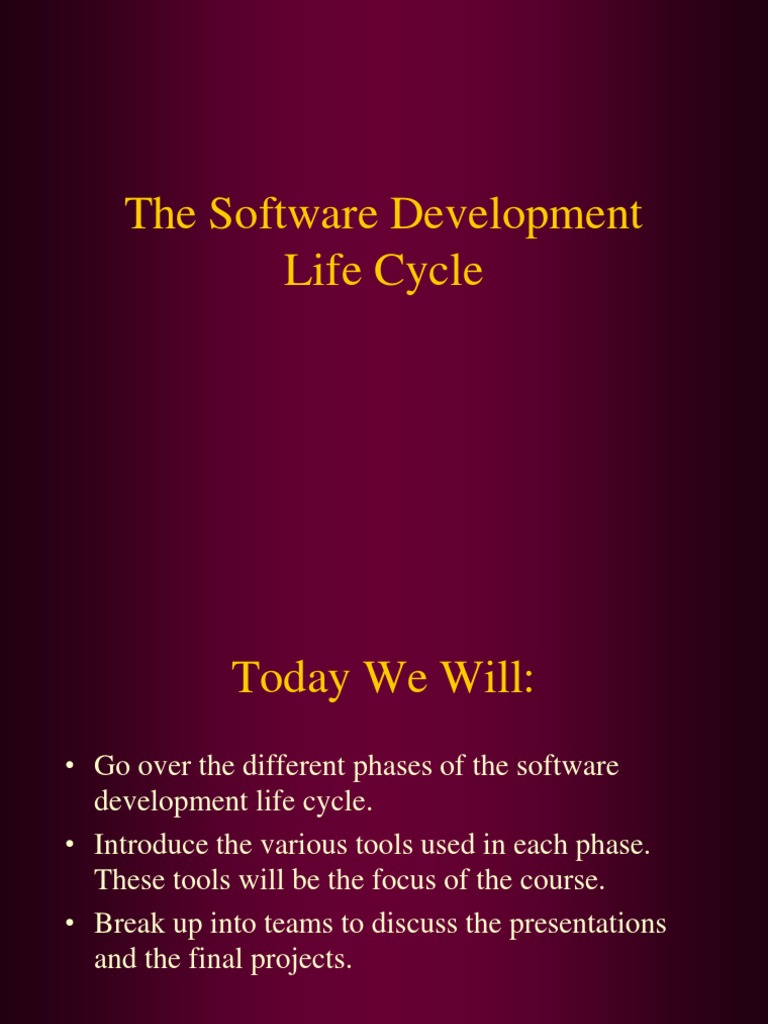 The Software Development Life Cycle

Today We Will:

• Go over the different phases of the software development life cycle.
• Introduce the various tools used in each phase. These tools will be the focus of the course.
• Break up into teams to discuss the presentations and the final projects.